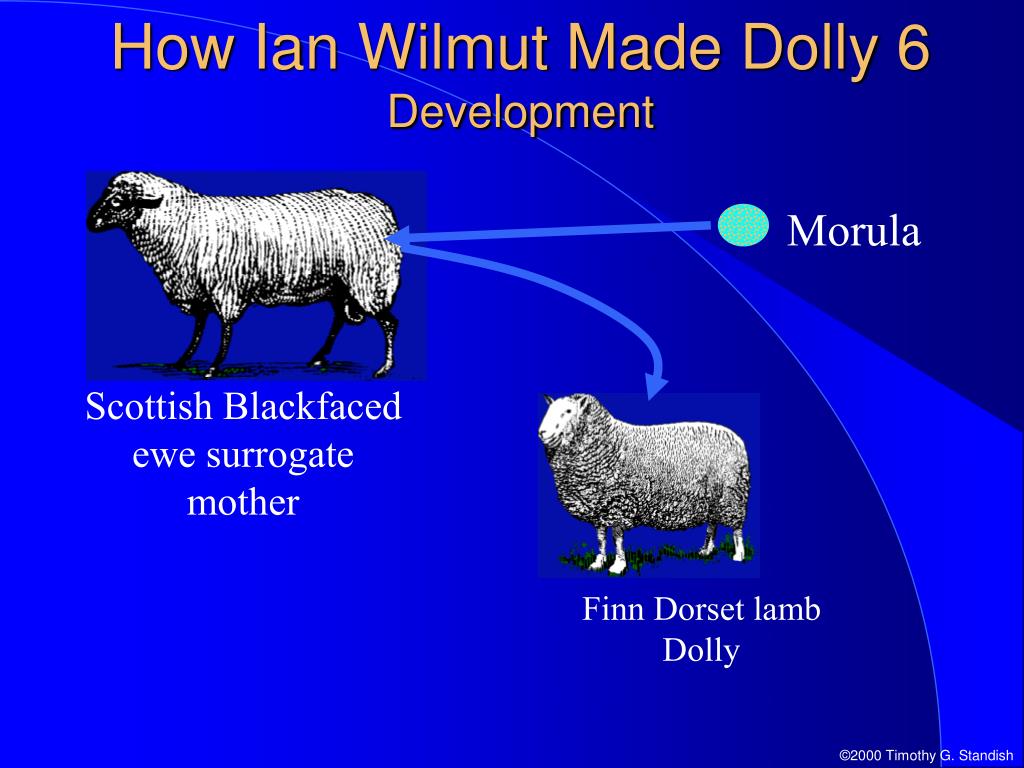 How Ian Wilmut Made Dolly 6
Development

Morula

Scottish Blackfaced ewe surrogate mother

Finn Dorset lamb Dolly

©2000 Timothy G. Standish